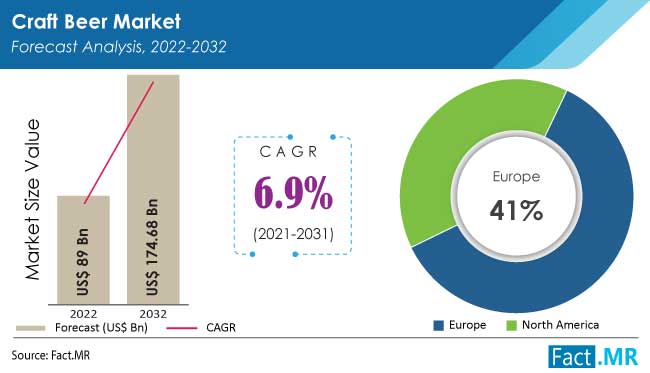 Craft Beer Market
Forecast Analysis, 2022-2032

Market Size Value

US$ 89 Bn
US$ 174.68 Bn
2022
2032

Forecast (US$ Bn)
CAGR

CAGR
6.9%
(2021-2031)

Europe
41%

Europe
North America

Source: Fact.MR

Fact.MR